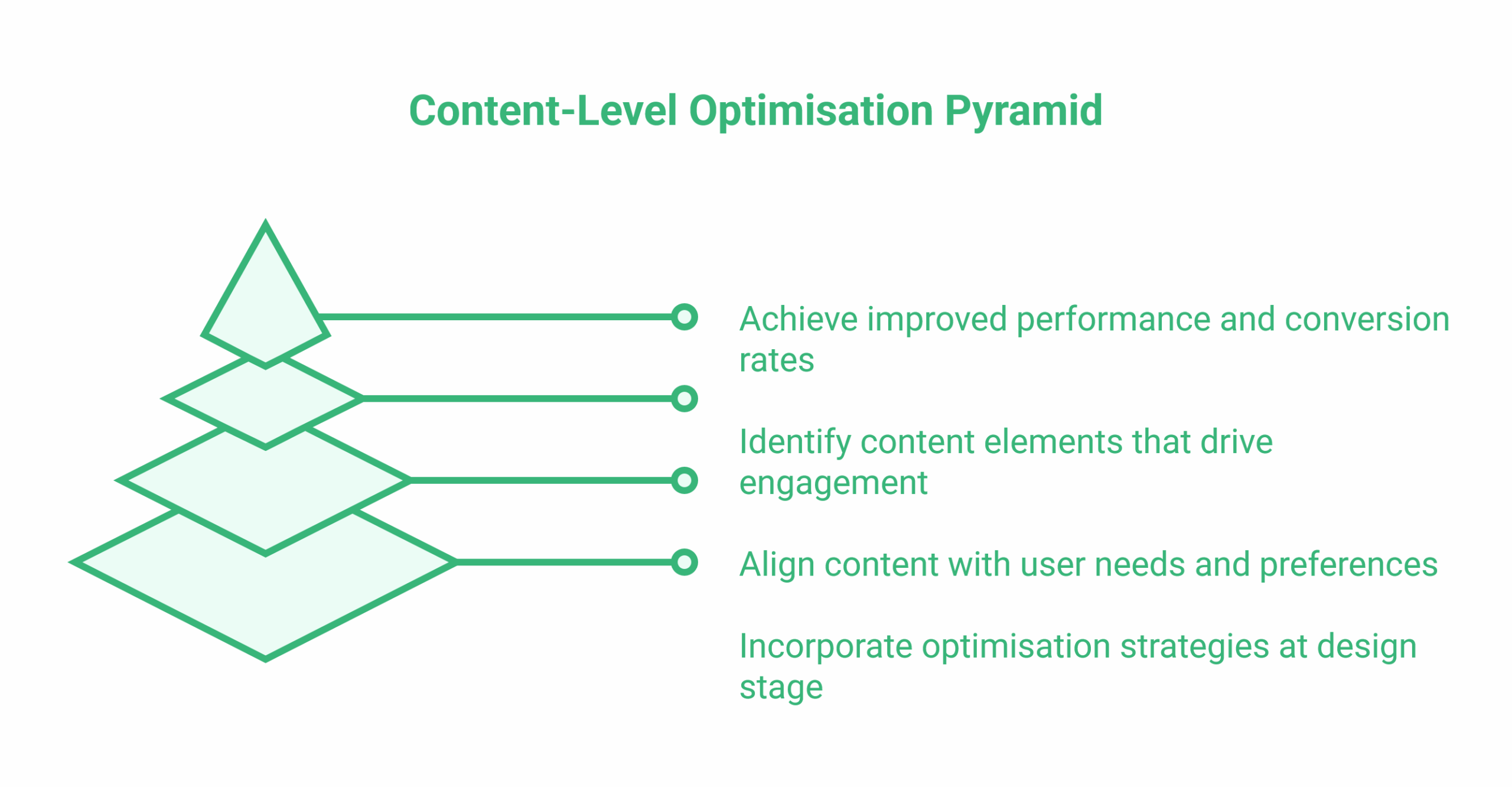 Content-Level Optimisation Pyramid

Achieve improved performance and conversion rates

Identify content elements that drive engagement

Align content with user needs and preferences

Incorporate optimisation strategies at design stage